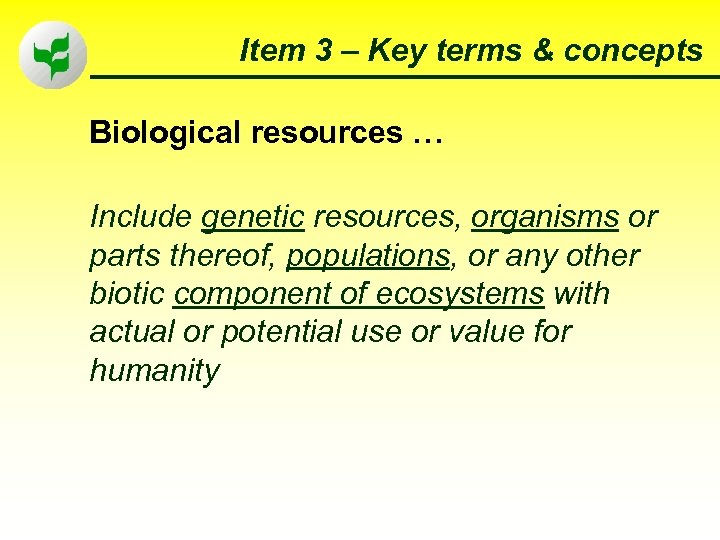 Item 3 – Key terms & concepts

Biological resources …

Include genetic resources, organisms or parts thereof, populations, or any other biotic component of ecosystems with actual or potential use or value for humanity